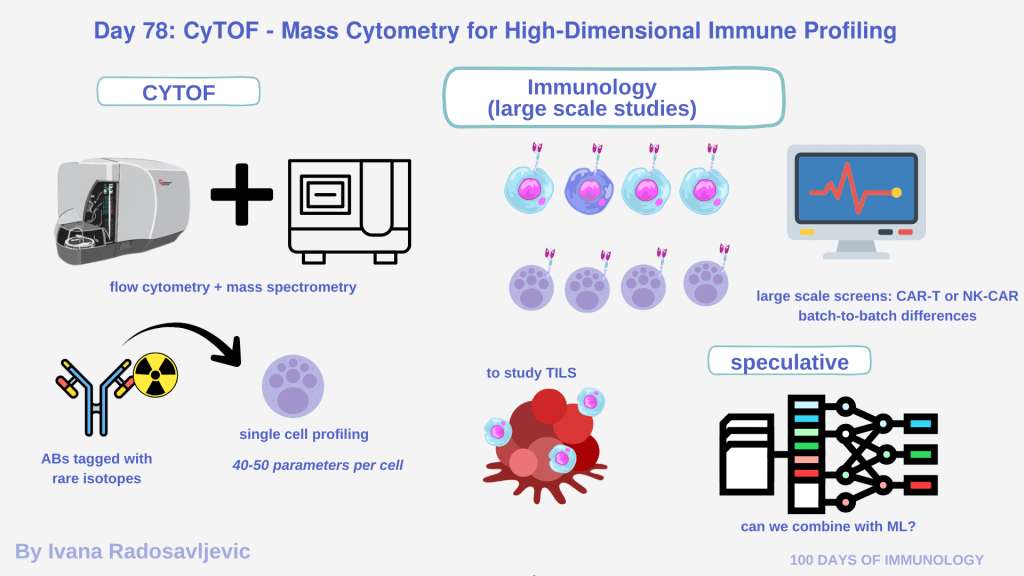 Day 78: CyTOF - Mass Cytometry for High-Dimensional Immune Profiling

CYTOF

flow cytometry + mass spectrometry

ABs tagged with rare isotopes

single cell profiling

40-50 parameters per cell

Immunology
(large scale studies)

large scale screens: CAR-T or NK-CAR
batch-to-batch differences

to study TILS

speculative

can we combine with ML?

By Ivana Radosavljevic

100 DAYS OF IMMUNOLOGY